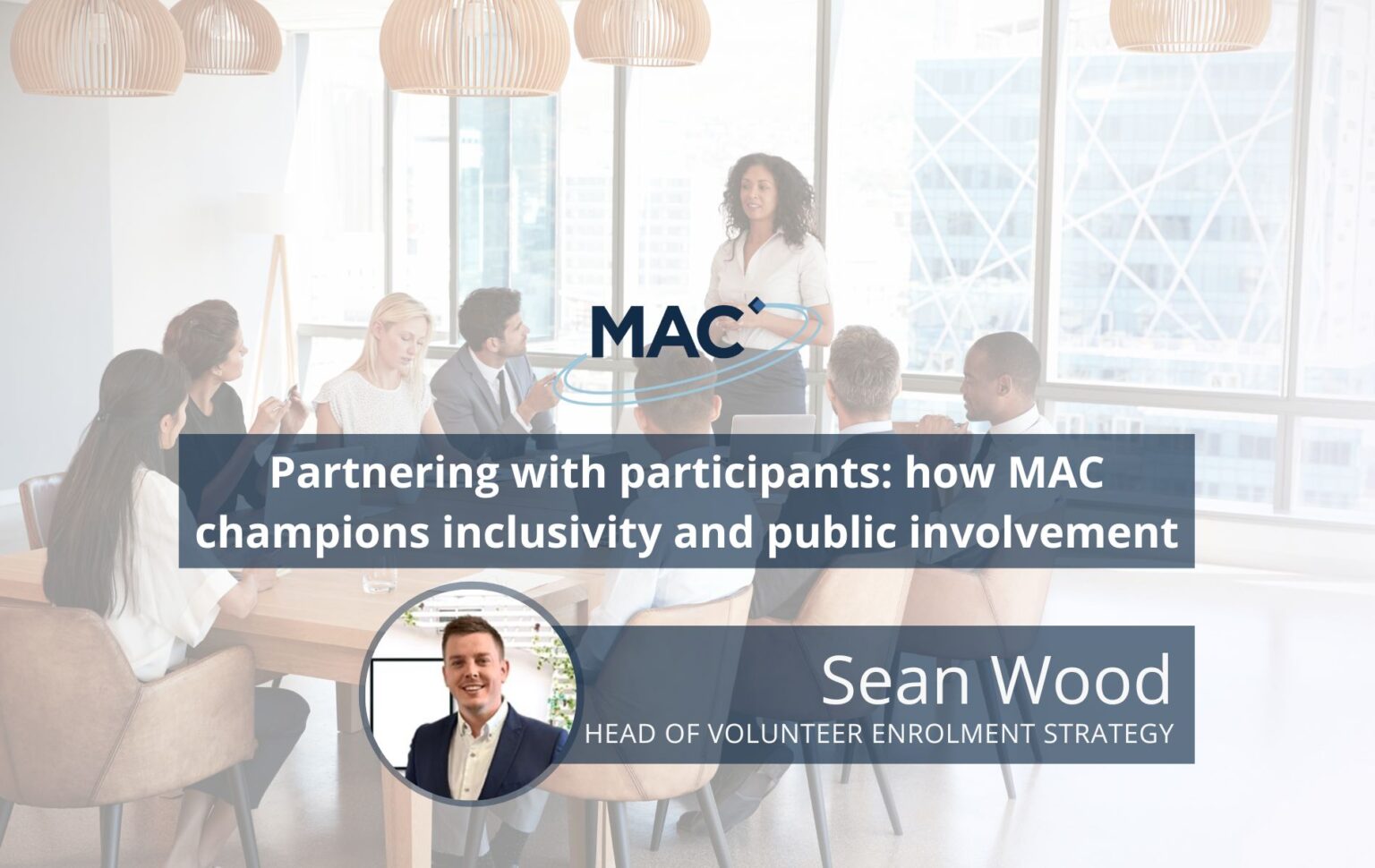 MAC

Partnering with participants: how MAC champions inclusivity and public involvement

Sean Wood
HEAD OF VOLUNTEER ENROLMENT STRATEGY